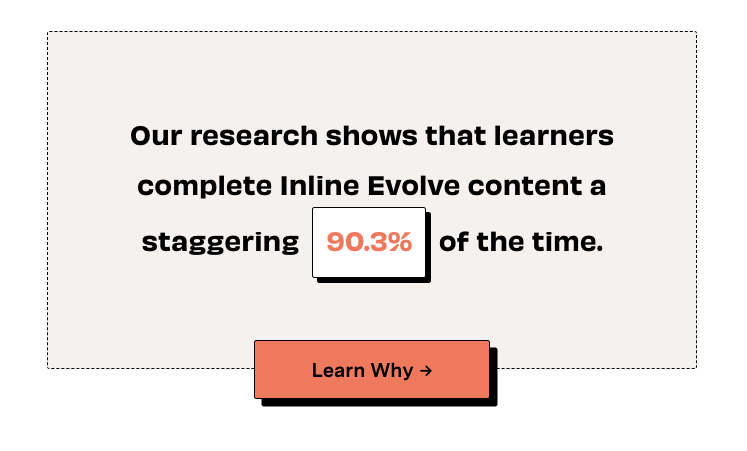 Our research shows that learners complete Inline Evolve content a staggering 90.3% of the time.

Learn Why →